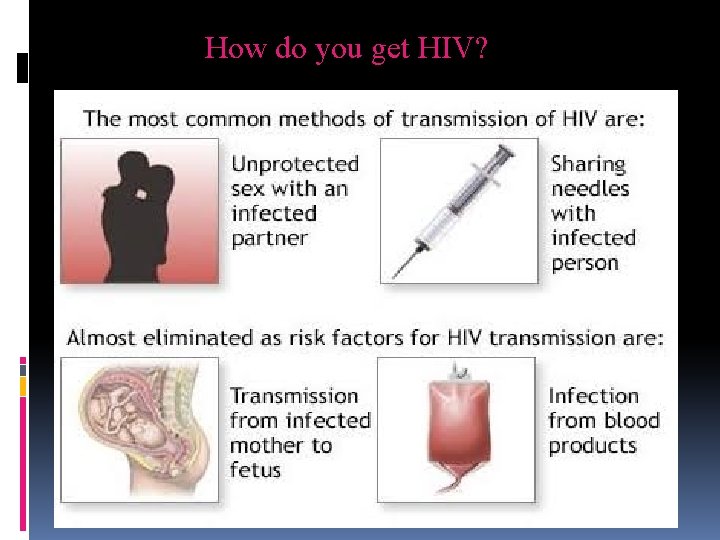 How do you get HIV?

The most common methods of transmission of HIV are:

Unprotected sex with an infected partner

Sharing needles with infected person

Almost eliminated as risk factors for HIV transmission are:

Transmission from infected mother to fetus

Infection from blood products